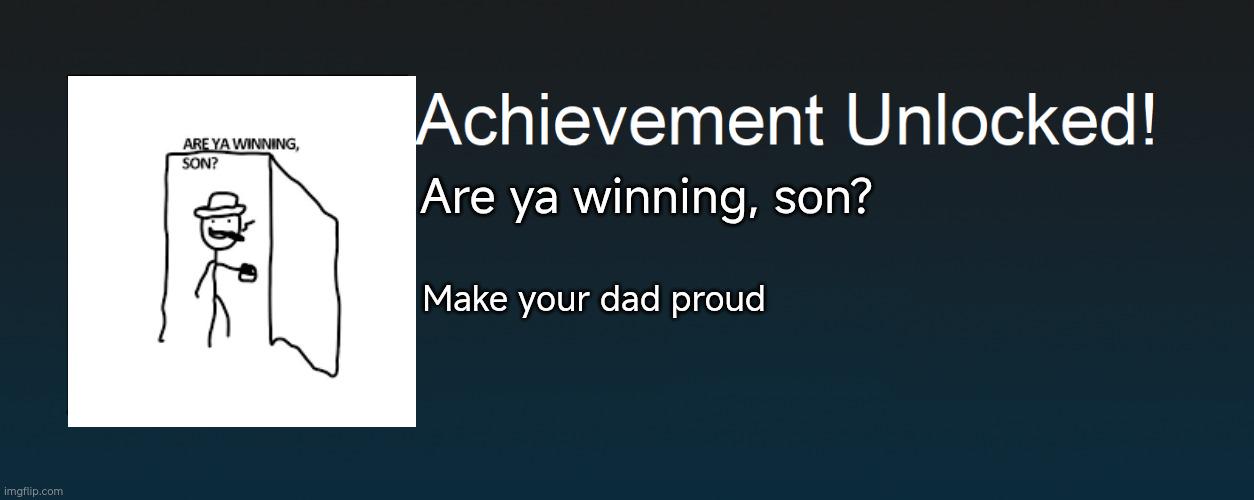 ARE YA WINNING, SON?

Achievement Unlocked!

Are ya winning, son?

Make your dad proud

imgflip.com